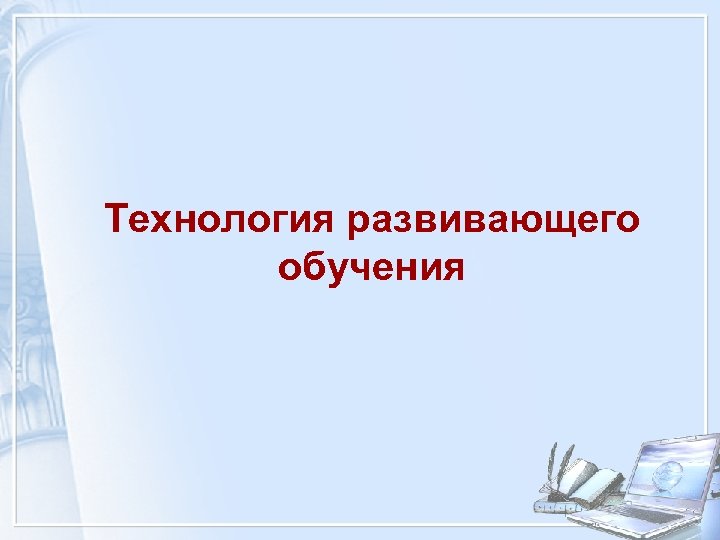 Технология развивающего обучения